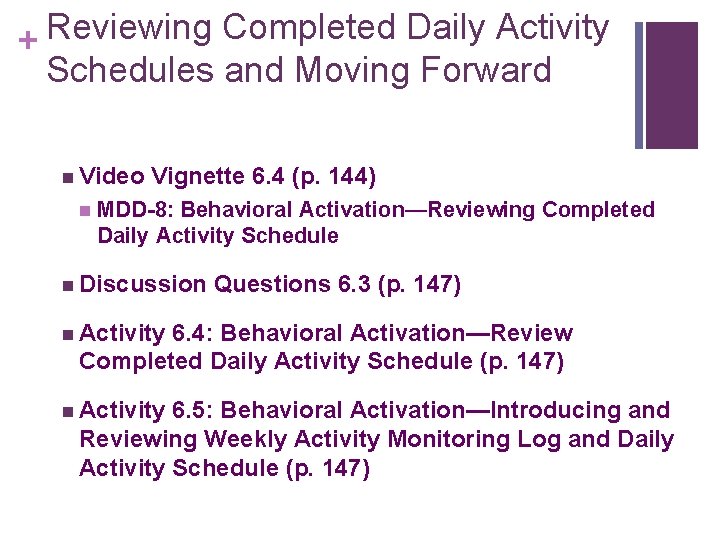 + Reviewing Completed Daily Activity Schedules and Moving Forward

■ Video Vignette 6.4 (p. 144)

■ MDD-8: Behavioral Activation—Reviewing Completed Daily Activity Schedule

■ Discussion Questions 6.3 (p. 147)

■ Activity 6.4: Behavioral Activation—Review Completed Daily Activity Schedule (p. 147)

■ Activity 6.5: Behavioral Activation—Introducing and Reviewing Weekly Activity Monitoring Log and Daily Activity Schedule (p. 147)